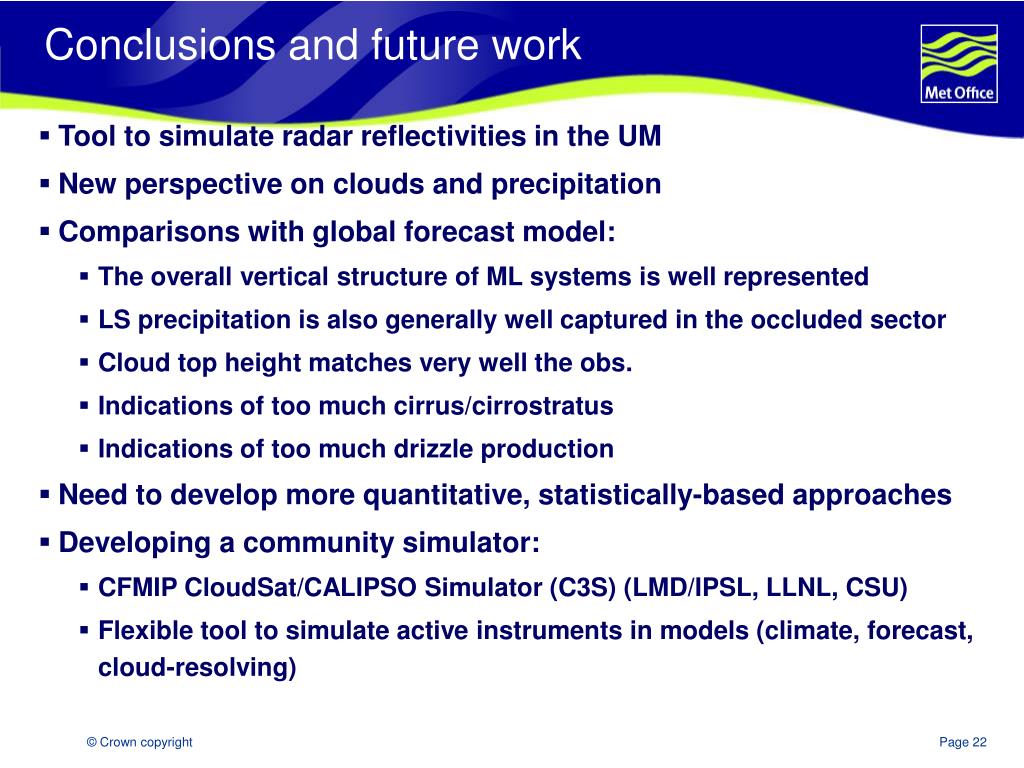 Conclusions and future work

Met Office

▪ Tool to simulate radar reflectivities in the UM
▪ New perspective on clouds and precipitation
▪ Comparisons with global forecast model:
▪ The overall vertical structure of ML systems is well represented
▪ LS precipitation is also generally well captured in the occluded sector
▪ Cloud top height matches very well the obs.
▪ Indications of too much cirrus/cirrostratus
▪ Indications of too much drizzle production
▪ Need to develop more quantitative, statistically-based approaches
▪ Developing a community simulator:
▪ CFMIP CloudSat/CALIPSO Simulator (C3S) (LMD/IPSL, LLNL, CSU)
▪ Flexible tool to simulate active instruments in models (climate, forecast, cloud-resolving)

© Crown copyright

Page 22